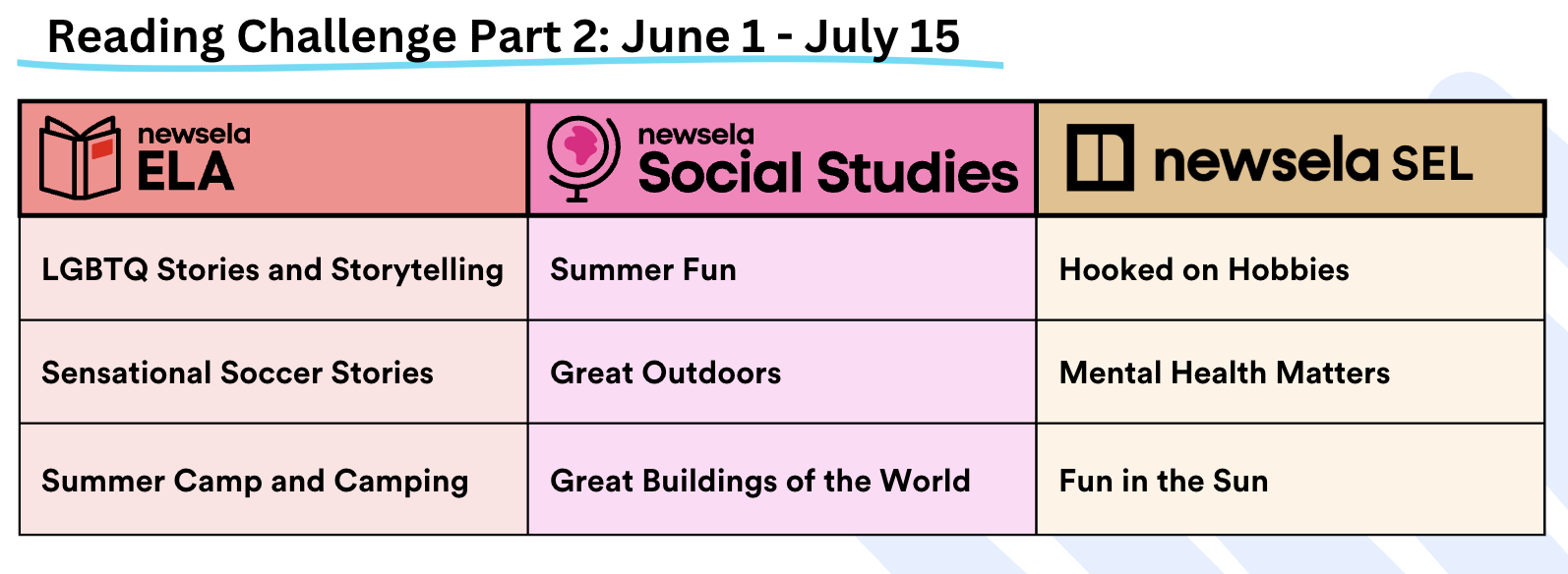 Reading Challenge Part 2: June 1 - July 15

| newsela ELA | newsela Social Studies | newsela SEL |
|---|---|---|
| LGBTQ Stories and Storytelling | Summer Fun | Hooked on Hobbies |
| Sensational Soccer Stories | Great Outdoors | Mental Health Matters |
| Summer Camp and Camping | Great Buildings of the World | Fun in the Sun |